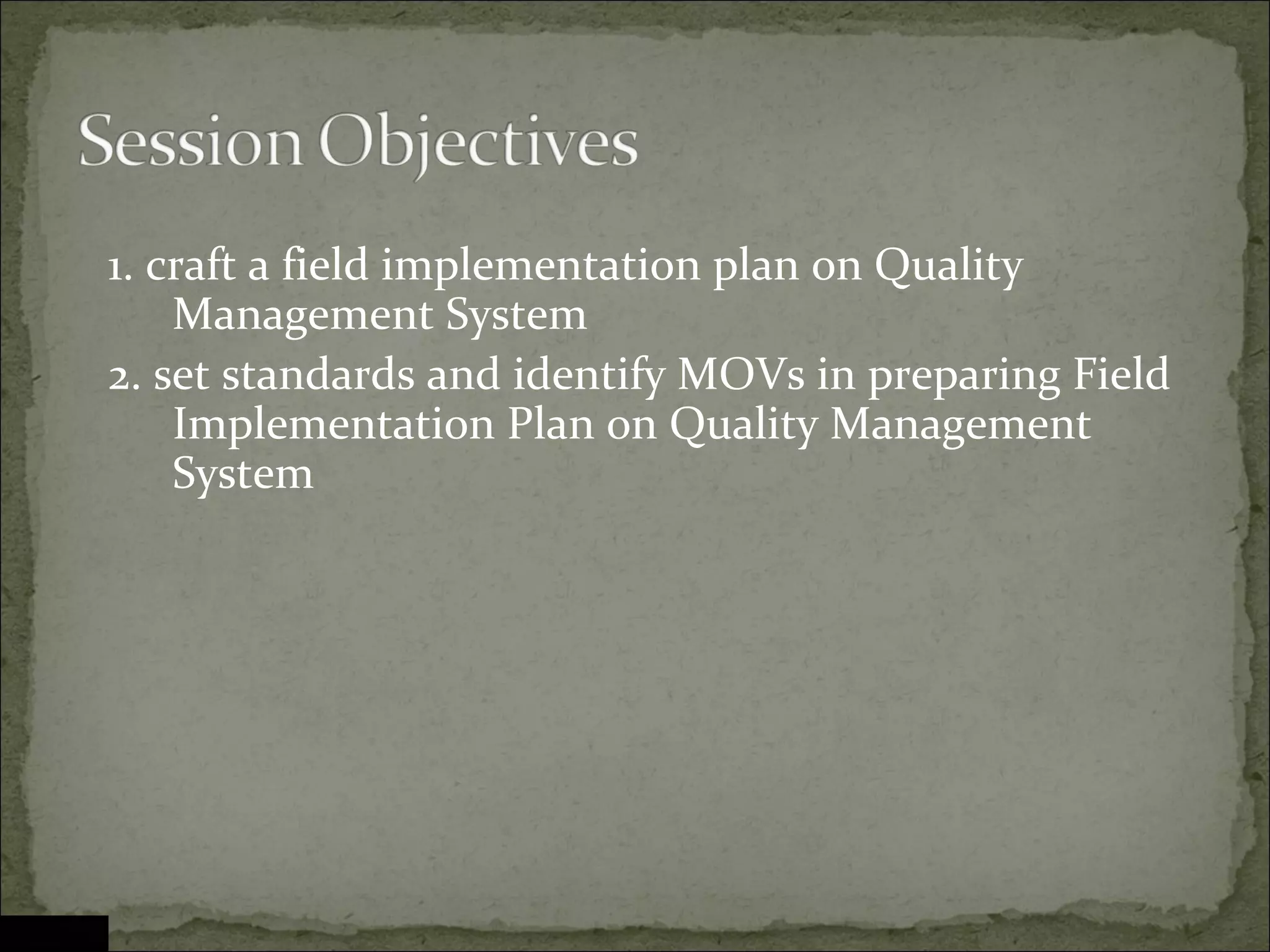 Session Objectives

1. craft a field implementation plan on Quality Management System

2. set standards and identify MOVs in preparing Field Implementation Plan on Quality Management System